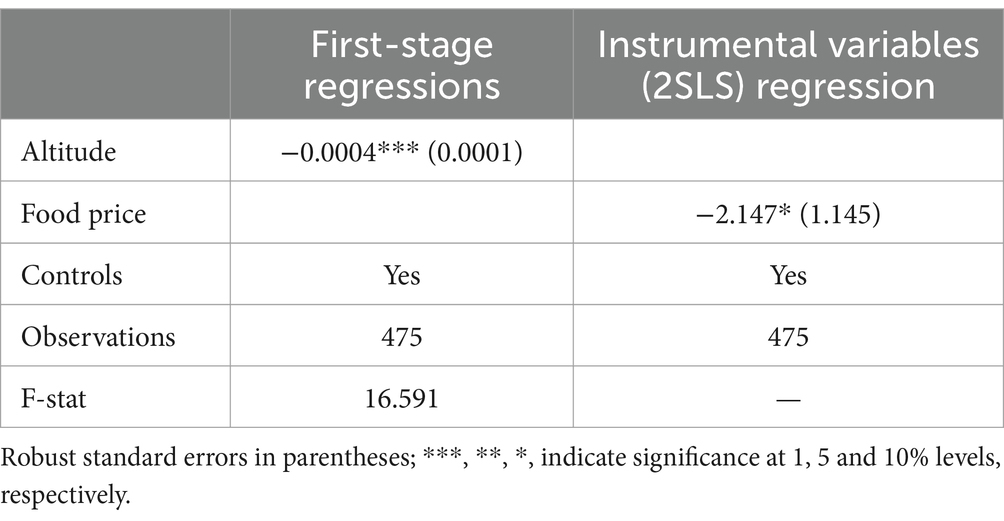 | | First-stage regressions | Instrumental variables (2SLS) regression |
|---|---|---|
| Altitude | −0.0004*** (0.0001) | |
| Food price | | −2.147* (1.145) |
| Controls | Yes | Yes |
| Observations | 475 | 475 |
| F-stat | 16.591 | — |

Robust standard errors in parentheses; ***, **, *, indicate significance at 1, 5 and 10% levels, respectively.